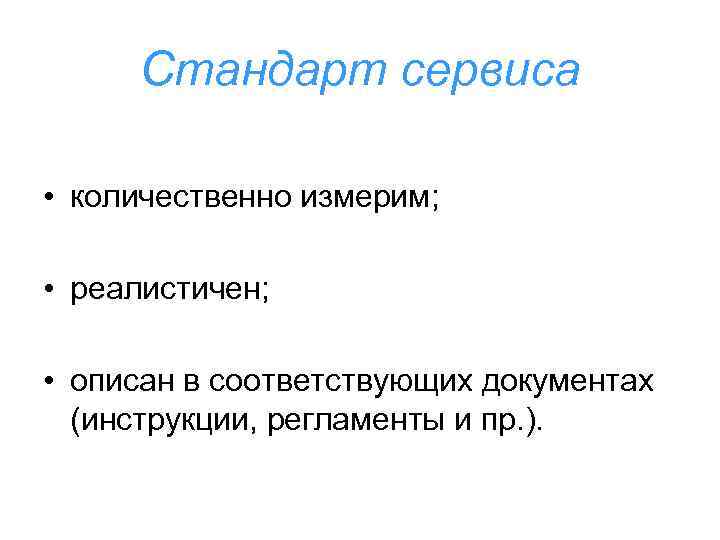 Стандарт сервиса

• количественно измерим;

• реалистичен;

• описан в соответствующих документах (инструкции, регламенты и пр.).